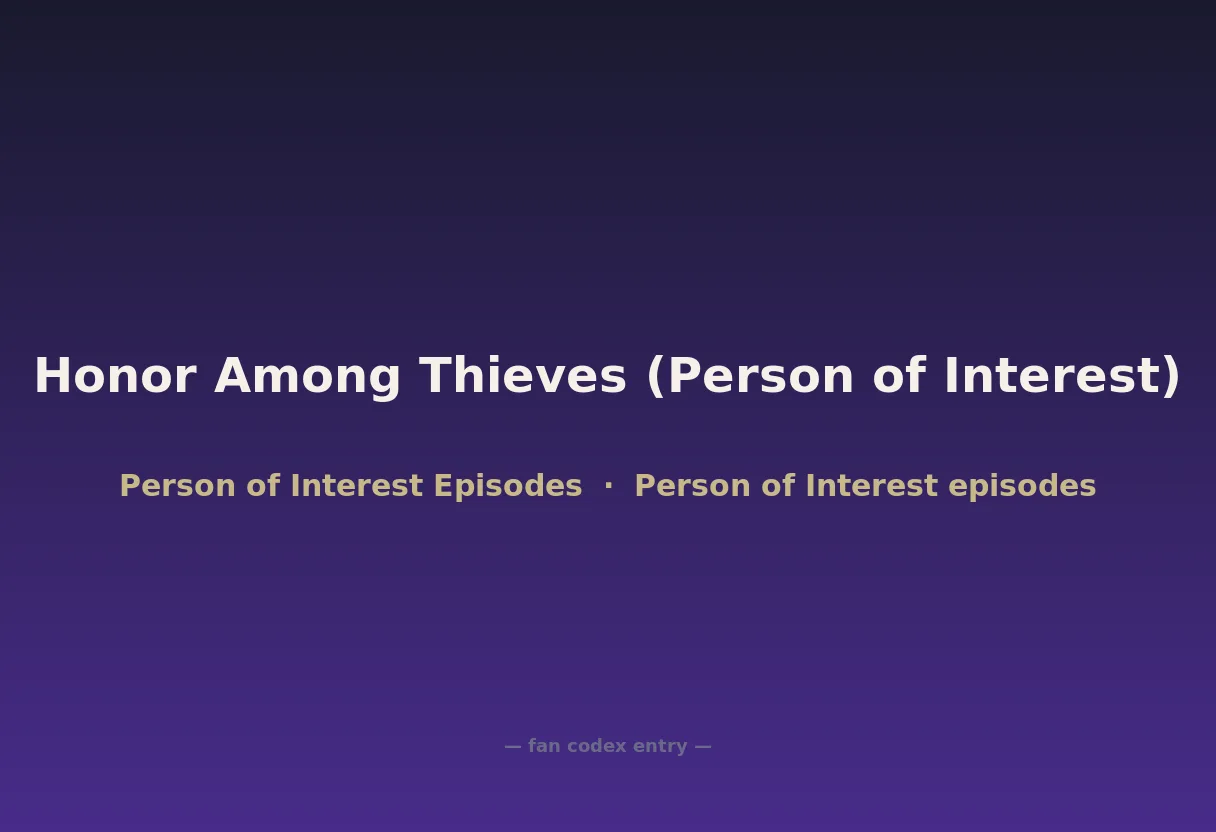 Honor Among Thieves (Person of Interest)

Person of Interest Episodes · Person of Interest episodes

— fan codex entry —